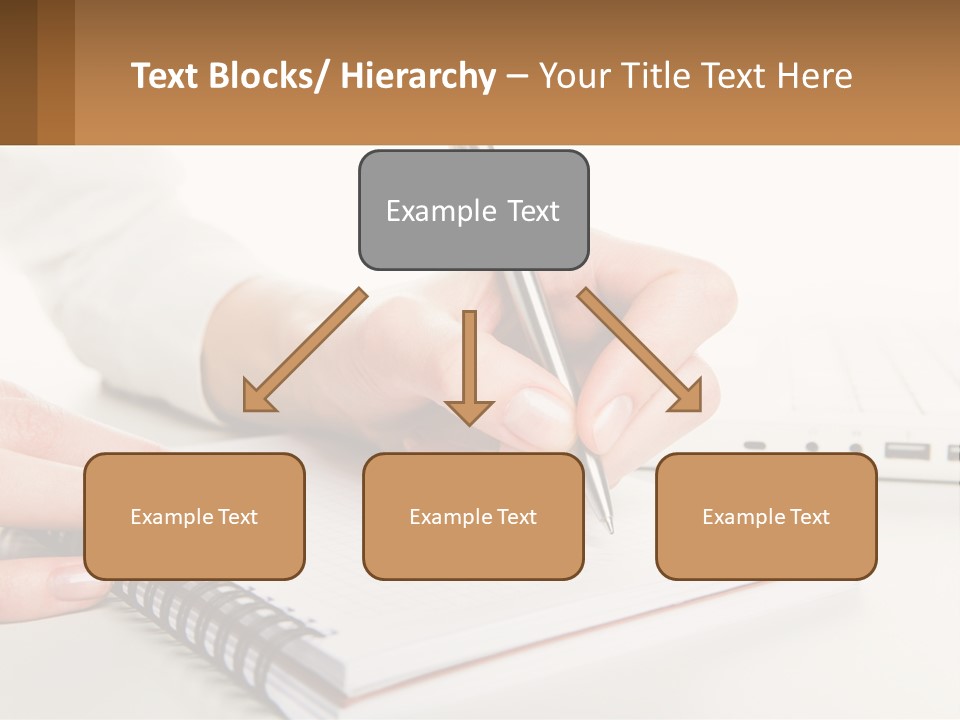 Text Blocks/ Hierarchy – Your Title Text Here

Example Text

Example Text

Example Text

Example Text